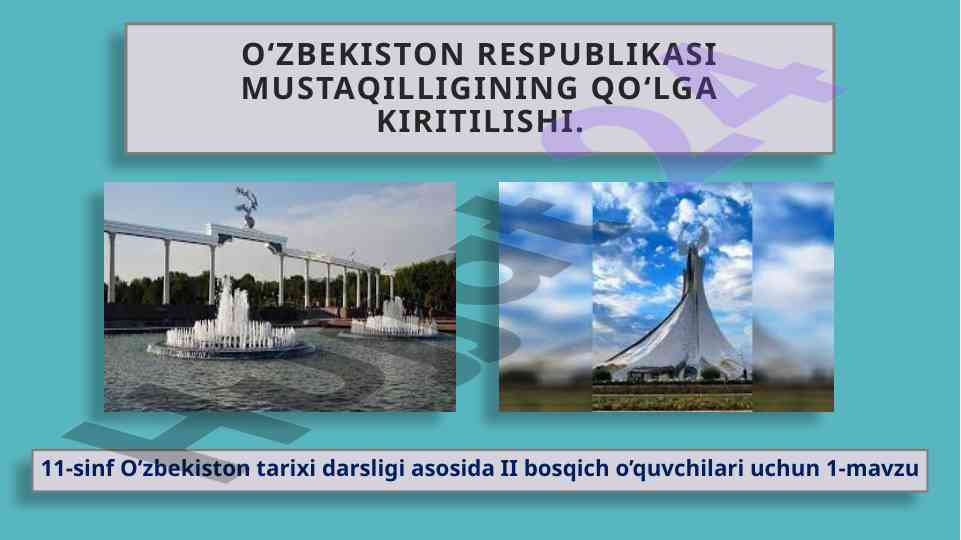 O‘ZBEKISTON RESPUBLIKASI MUSTAQILLIGINING QO‘LGA KIRITILISHI.

11-sinf O‘zbekiston tarixi darsligi asosida II bosqich o‘quvchilari uchun 1-mavzu